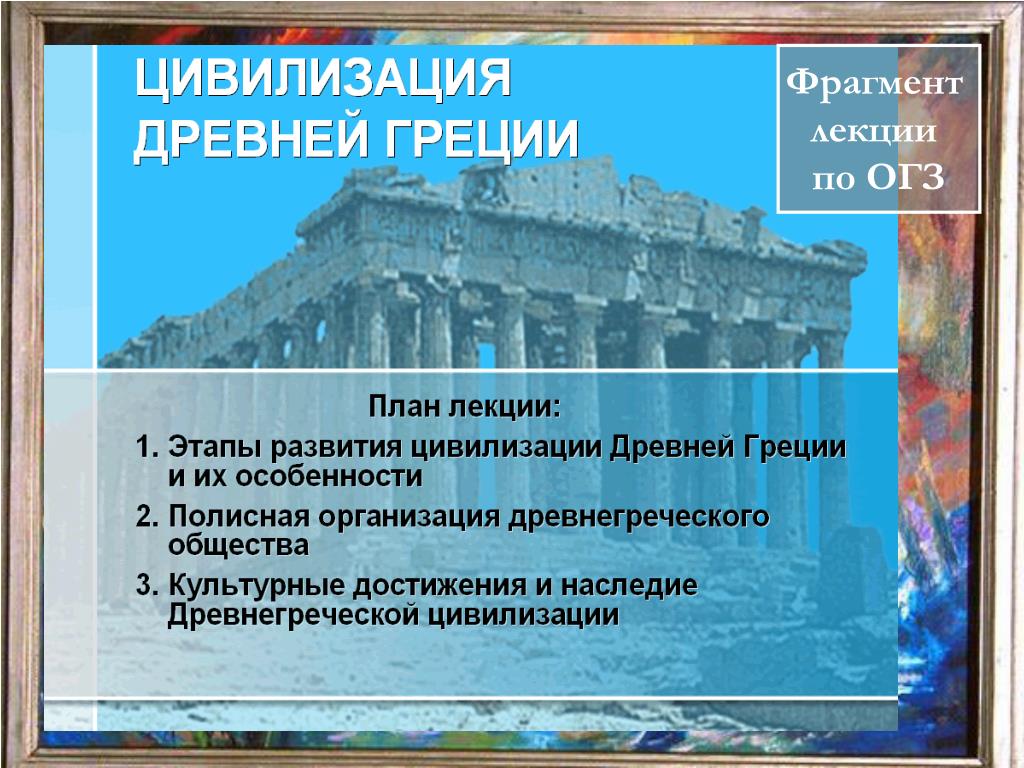 ЦИВИЛИЗАЦИЯ ДРЕВНЕЙ ГРЕЦИИ

Фрагмент лекции по ОГЗ

План лекции:

1. Этапы развития цивилизации Древней Греции и их особенности

2. Полисная организация древнегреческого общества

3. Культурные достижения и наследие Древнегреческой цивилизации